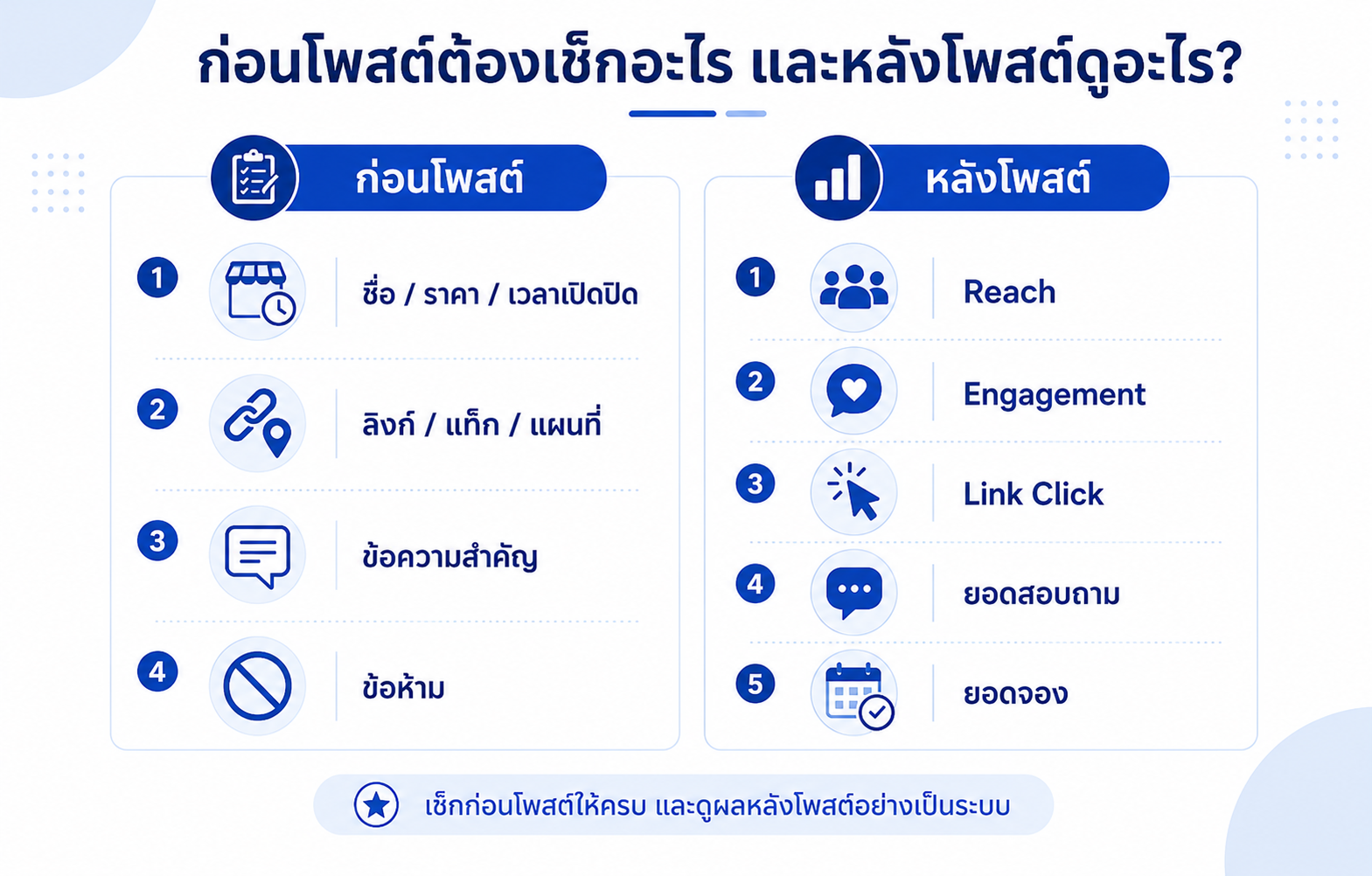 ก่อนโพสต์ต้องเช็กอะไร และหลังโพสต์ดูอะไร?

ก่อนโพสต์

1 ชื่อ / ราคา / เวลาเปิดปิด

2 ลิงก์ / แท็ก / แผนที่

3 ข้อความสำคัญ

4 ข้อห้าม

หลังโพสต์

1 Reach

2 Engagement

3 Link Click

4 ยอดสอบถาม

5 ยอดจอง

เช็กก่อนโพสต์ให้ครบ และดูผลหลังโพสต์อย่างเป็นระบบ